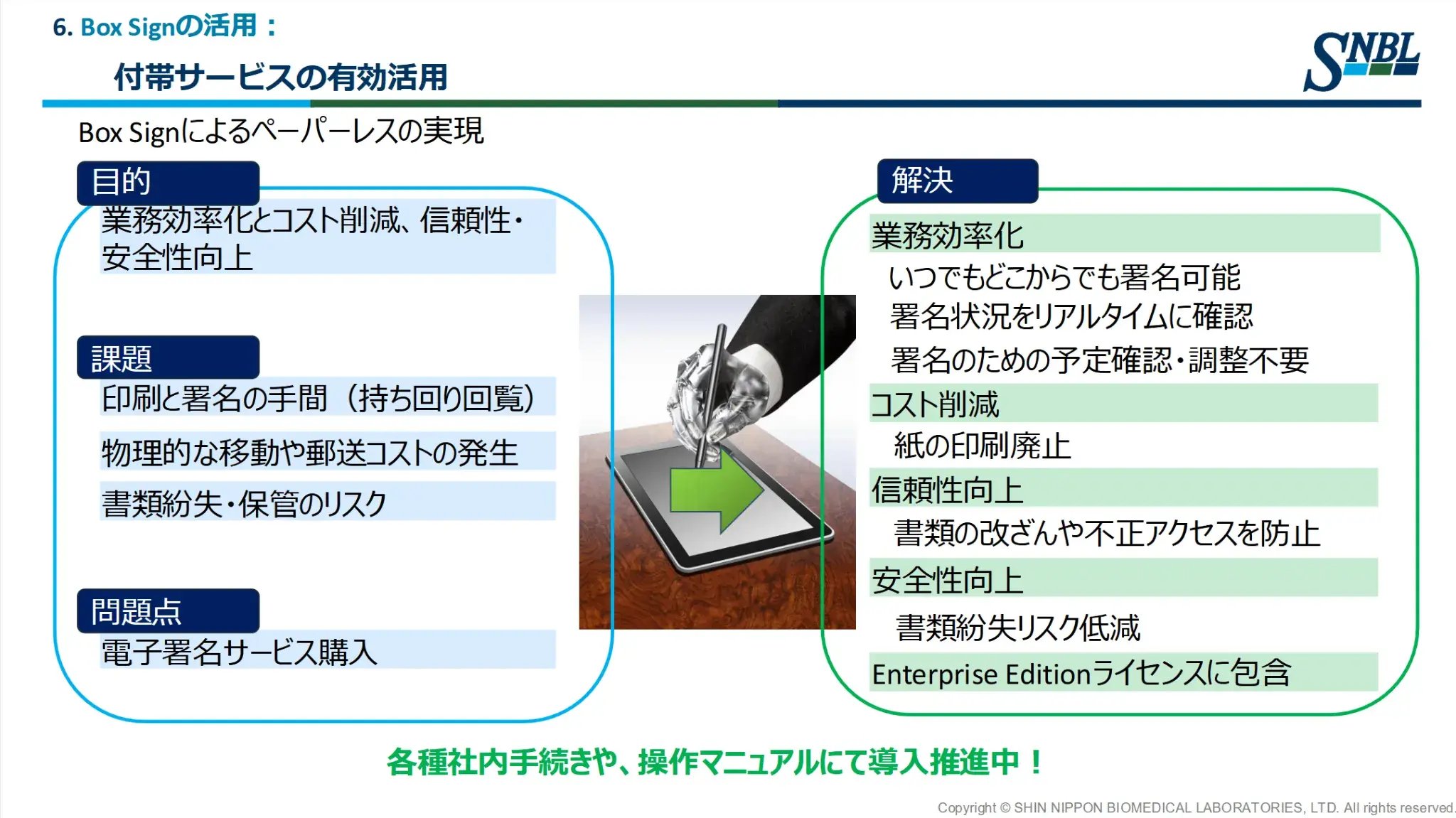 6. Box Signの活用：

付帯サービスの有効活用

SNBL

Box Signによるペーパーレスの実現

目的

業務効率化とコスト削減、信頼性・安全性向上

課題

印刷と署名の手間（持ち回り回覧）

物理的な移動や郵送コストの発生

書類紛失・保管のリスク

問題点

電子署名サービス購入

解決

業務効率化

いつでもどこからでも署名可能

署名状況をリアルタイムに確認

署名のための予定確認・調整不要

コスト削減

紙の印刷廃止

信頼性向上

書類の改ざんや不正アクセスを防止

安全性向上

書類紛失リスク低減

Enterprise Editionライセンスに包含

各種社内手続きや、操作マニュアルにて導入推進中！

Copyright © SHIN NIPPON BIOMEDICAL LABORATORIES, LTD. All rights reserved.